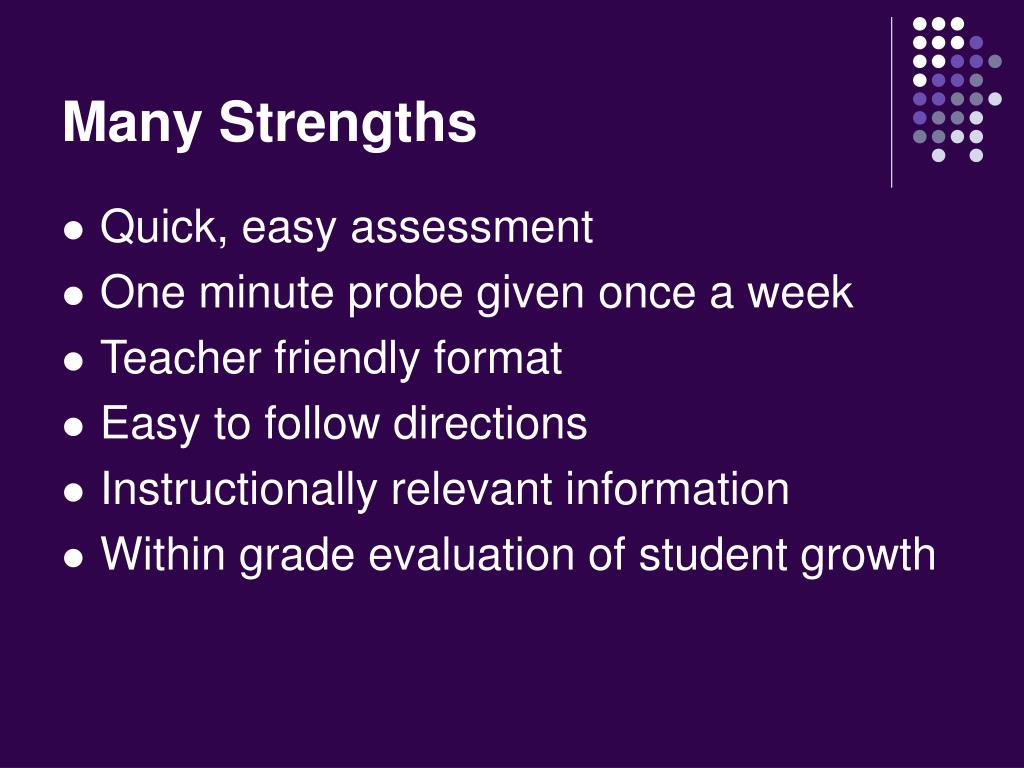 Many Strengths

- Quick, easy assessment
- One minute probe given once a week
- Teacher friendly format
- Easy to follow directions
- Instructionally relevant information
- Within grade evaluation of student growth